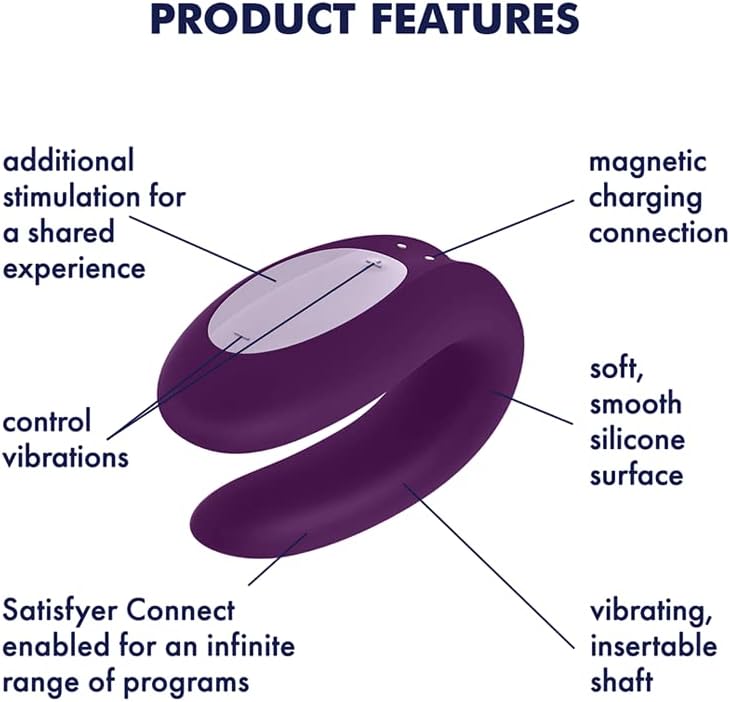 PRODUCT FEATURES

additional stimulation for a shared experience

magnetic charging connection

control vibrations

soft, smooth silicone surface

Satisfyer Connect enabled for an infinite range of programs

vibrating, insertable shaft